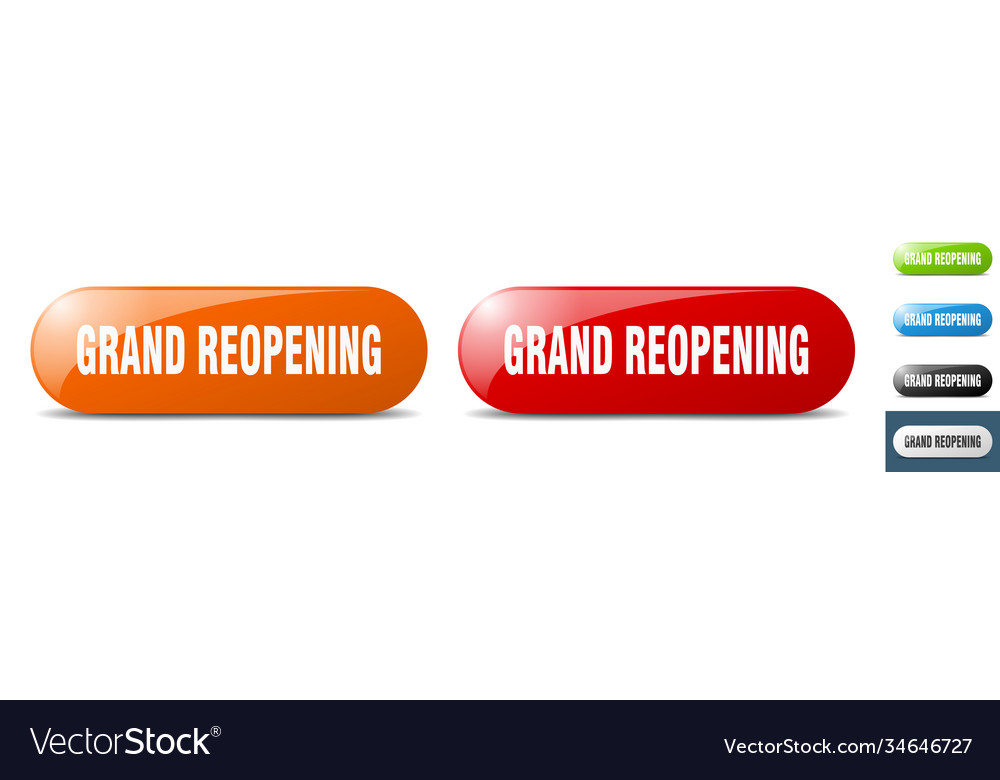 GRAND REOPENING

GRAND REOPENING

GRAND REOPENING

GRAND REOPENING

GRAND REOPENING

GRAND REOPENING

VectorStock®

VectorStock.com/34646727